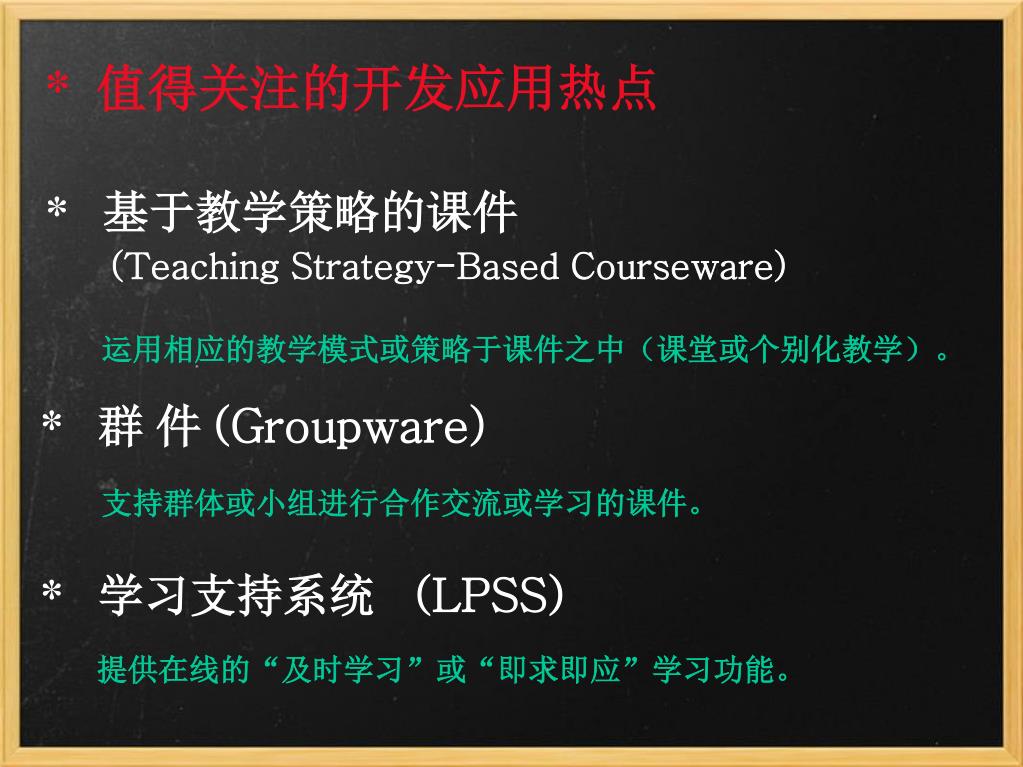 * 值得关注的开发应用热点

* 基于教学策略的课件
(Teaching Strategy-Based Courseware)

运用相应的教学模式或策略于课件之中（课堂或个别化教学）。

* 群 件 (Groupware)

支持群体或小组进行合作交流或学习的课件。

* 学习支持系统 (LPSS)

提供在线的“及时学习”或“即求即应”学习功能。